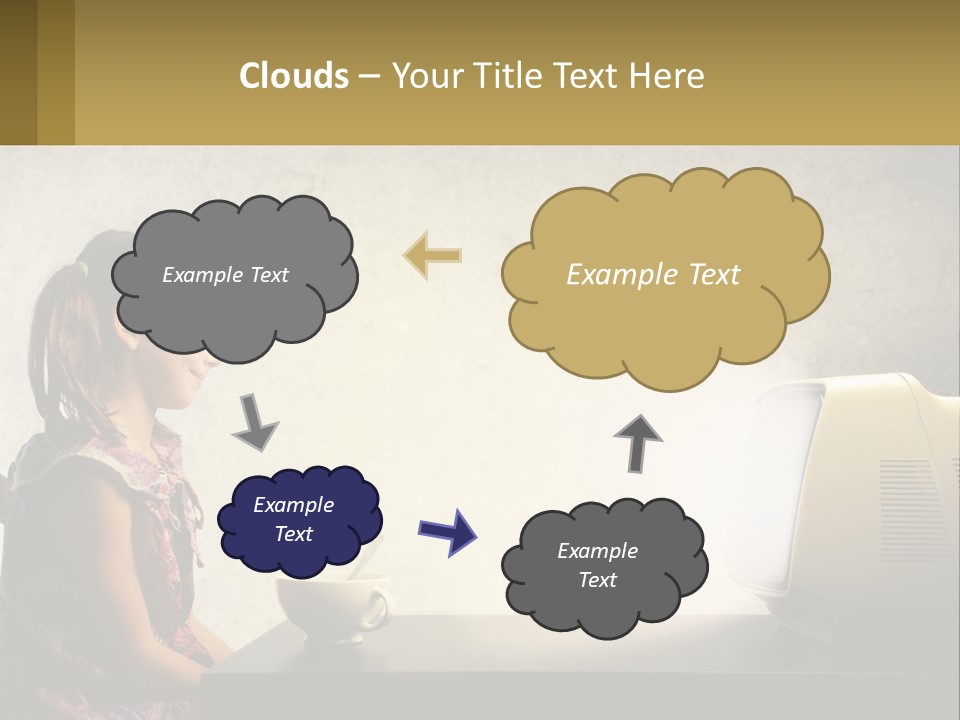 Clouds – Your Title Text Here

Example Text

Example Text

Example Text

Example Text